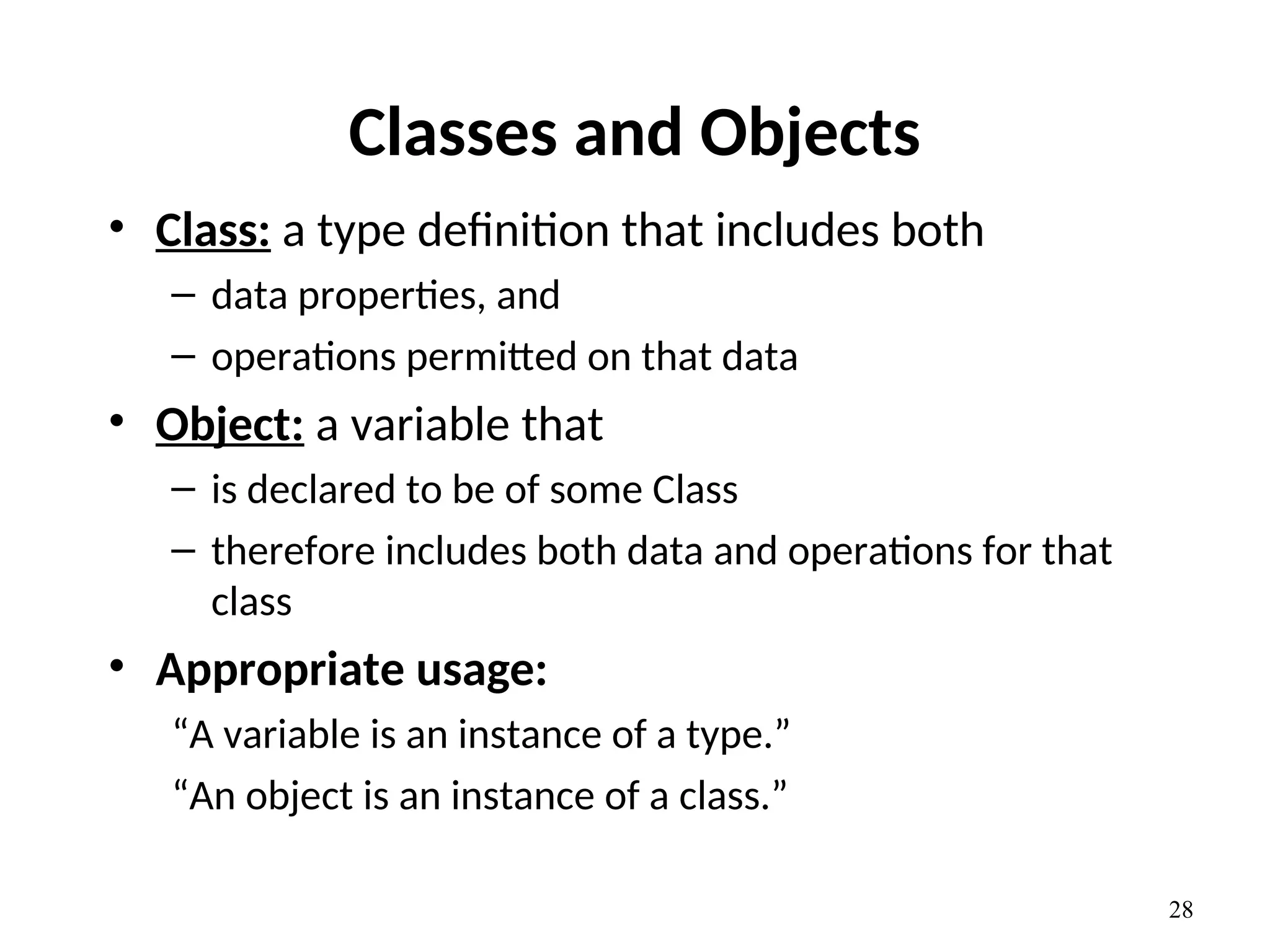 Classes and Objects

• Class: a type definition that includes both
 – data properties, and
 – operations permitted on that data
• Object: a variable that
 – is declared to be of some Class
 – therefore includes both data and operations for that class
• Appropriate usage:
 “A variable is an instance of a type.”
 “An object is an instance of a class.”

28